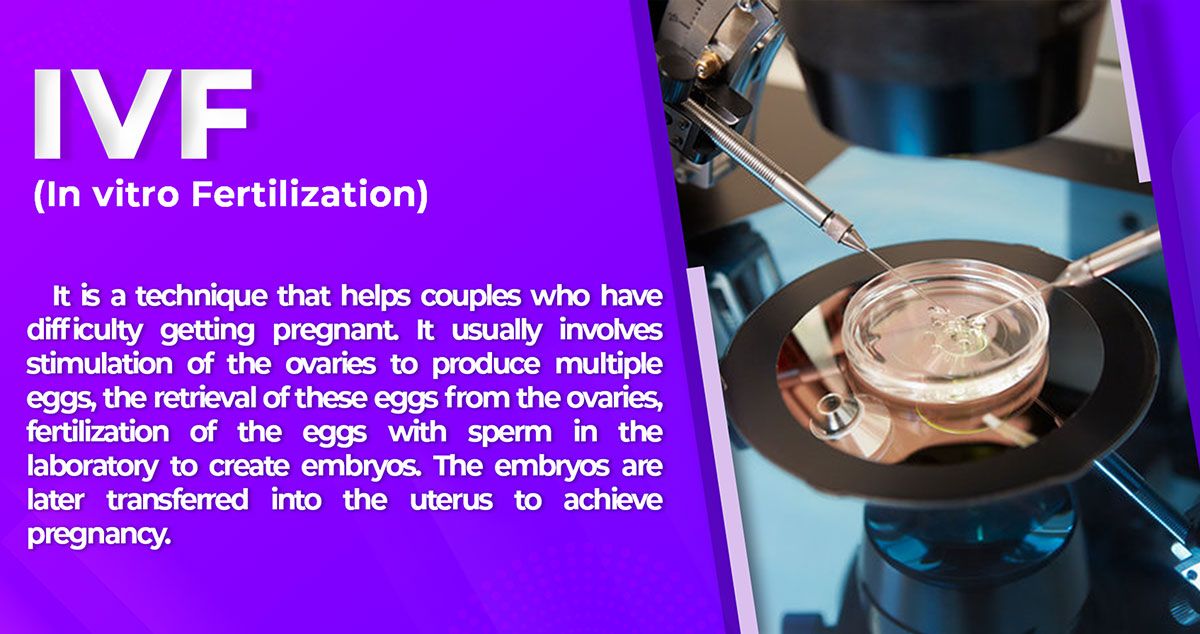 IVF
(In vitro Fertilization)

It is a technique that helps couples who have difficulty getting pregnant. It usually involves stimulation of the ovaries to produce multiple eggs, the retrieval of these eggs from the ovaries, fertilization of the eggs with sperm in the laboratory to create embryos. The embryos are later transferred into the uterus to achieve pregnancy.